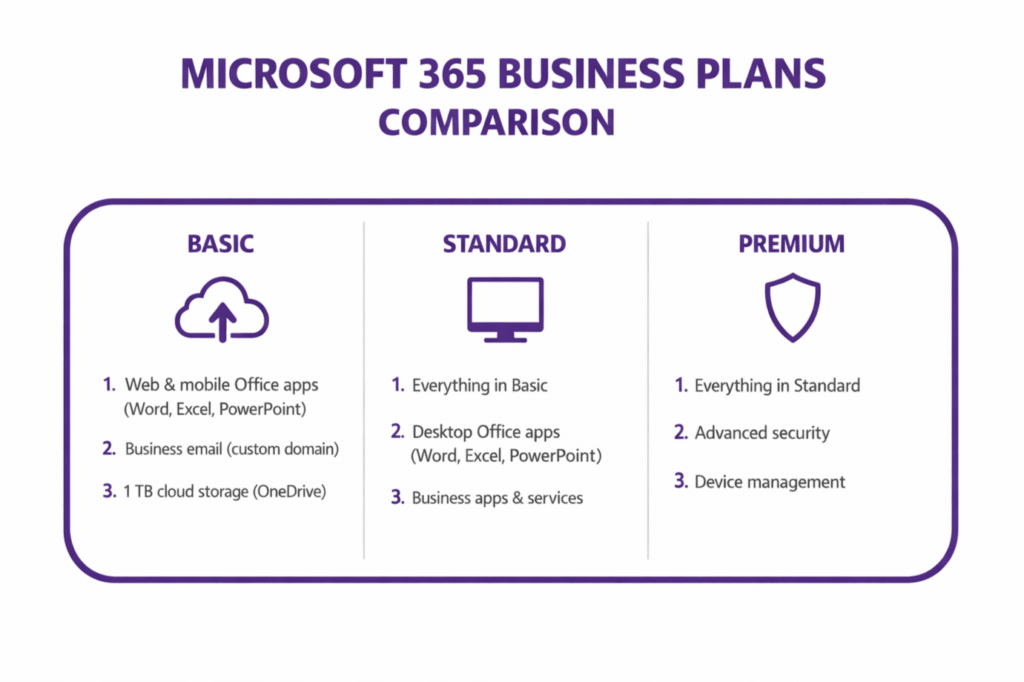 MICROSOFT 365 BUSINESS PLANS COMPARISON

BASIC

1. Web & mobile Office apps (Word, Excel, PowerPoint)
2. Business email (custom domain)
3. 1 TB cloud storage (OneDrive)

STANDARD

1. Everything in Basic
2. Desktop Office apps (Word, Excel, PowerPoint)
3. Business apps & services

PREMIUM

1. Everything in Standard
2. Advanced security
3. Device management